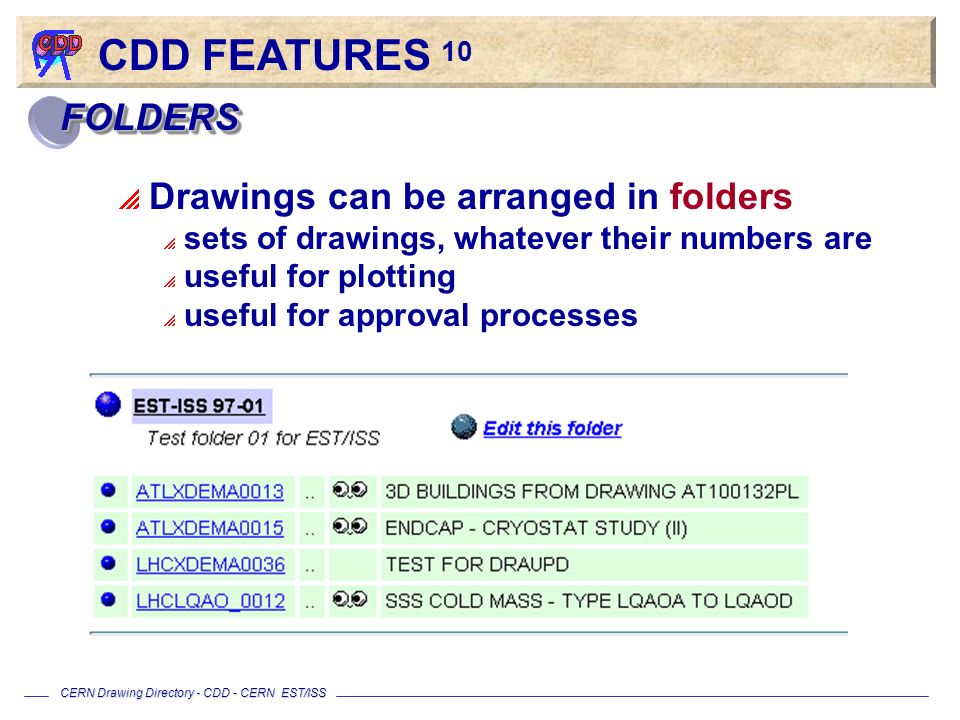 CDD

CDD FEATURES 10

FOLDERS

Drawings can be arranged in folders

sets of drawings, whatever their numbers are

useful for plotting

useful for approval processes

EST-ISS 97-01

Test folder 01 for EST/ISS

Edit this folder

| | | | | |
|---|---|---|---|---|
| | ATLXDEMA0013 | .. | | 3D BUILDINGS FROM DRAWING AT100132PL |
| | ATLXDEMA0015 | .. | | ENDCAP - CRYOSTAT STUDY (II) |
| | LHCXDEMA0036 | .. | | TEST FOR DRAUPD |
| | LHCLQAO_0012 | .. | | SSS COLD MASS - TYPE LQAOA TO LQAOD |

CERN Drawing Directory - CDD - CERN EST/ISS